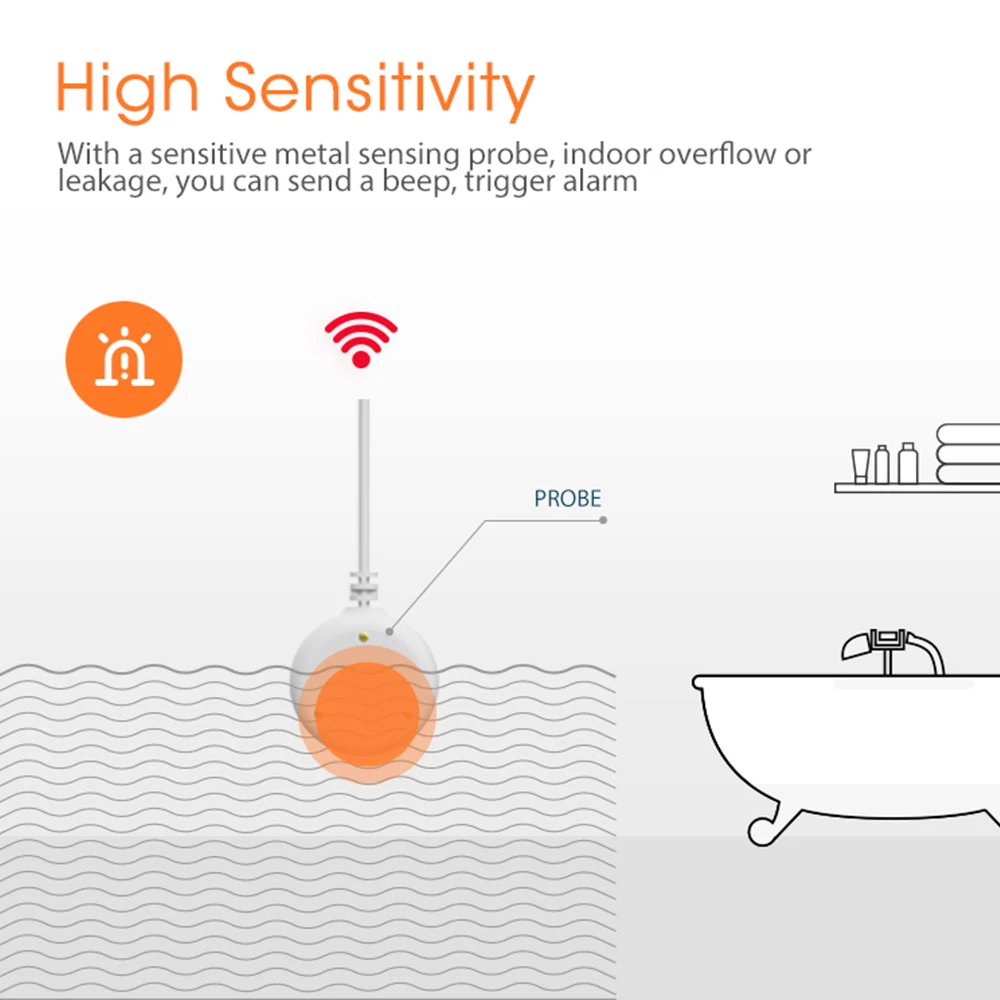 High Sensitivity

With a sensitive metal sensing probe, indoor overflow or leakage, you can send a beep, trigger alarm

PROBE